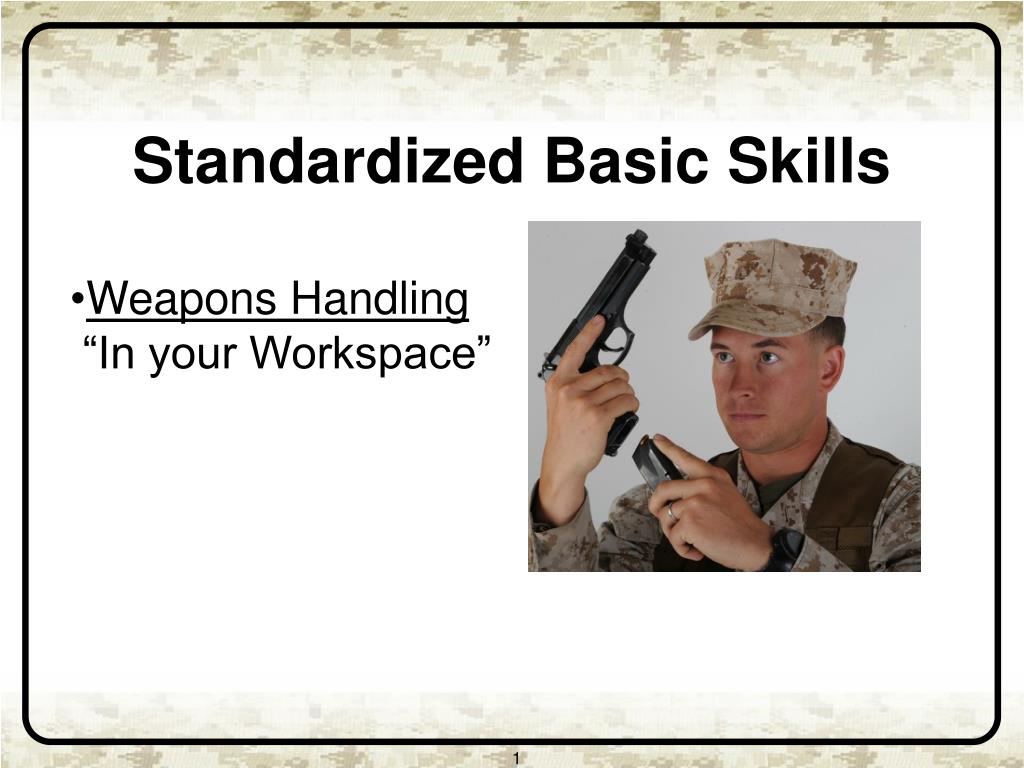 Standardized Basic Skills

•Weapons Handling
“In your Workspace”

1